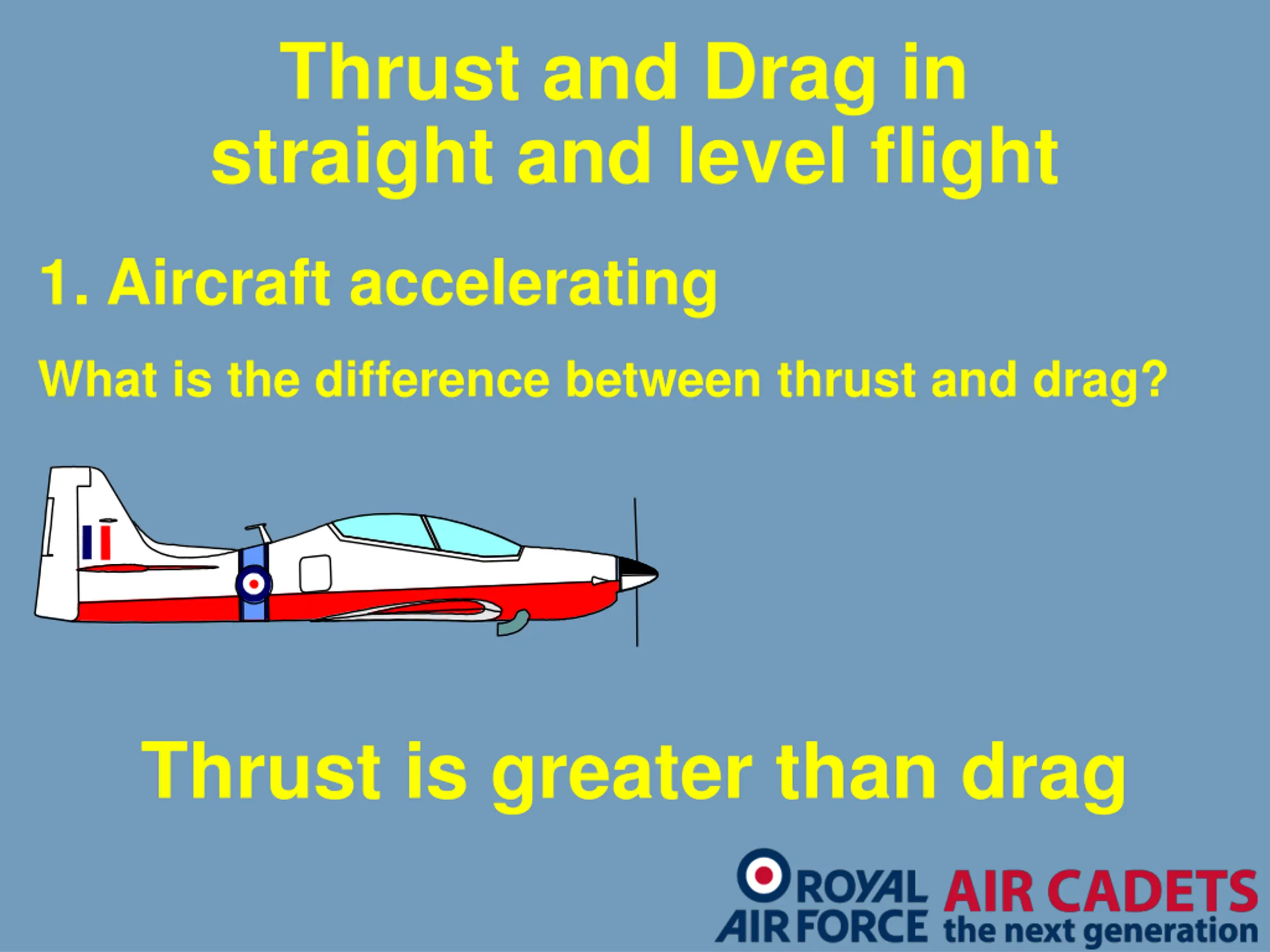 Thrust and Drag in straight and level flight

1. Aircraft accelerating

What is the difference between thrust and drag?

Thrust is greater than drag

ROYAL AIR FORCE AIR CADETS the next generation